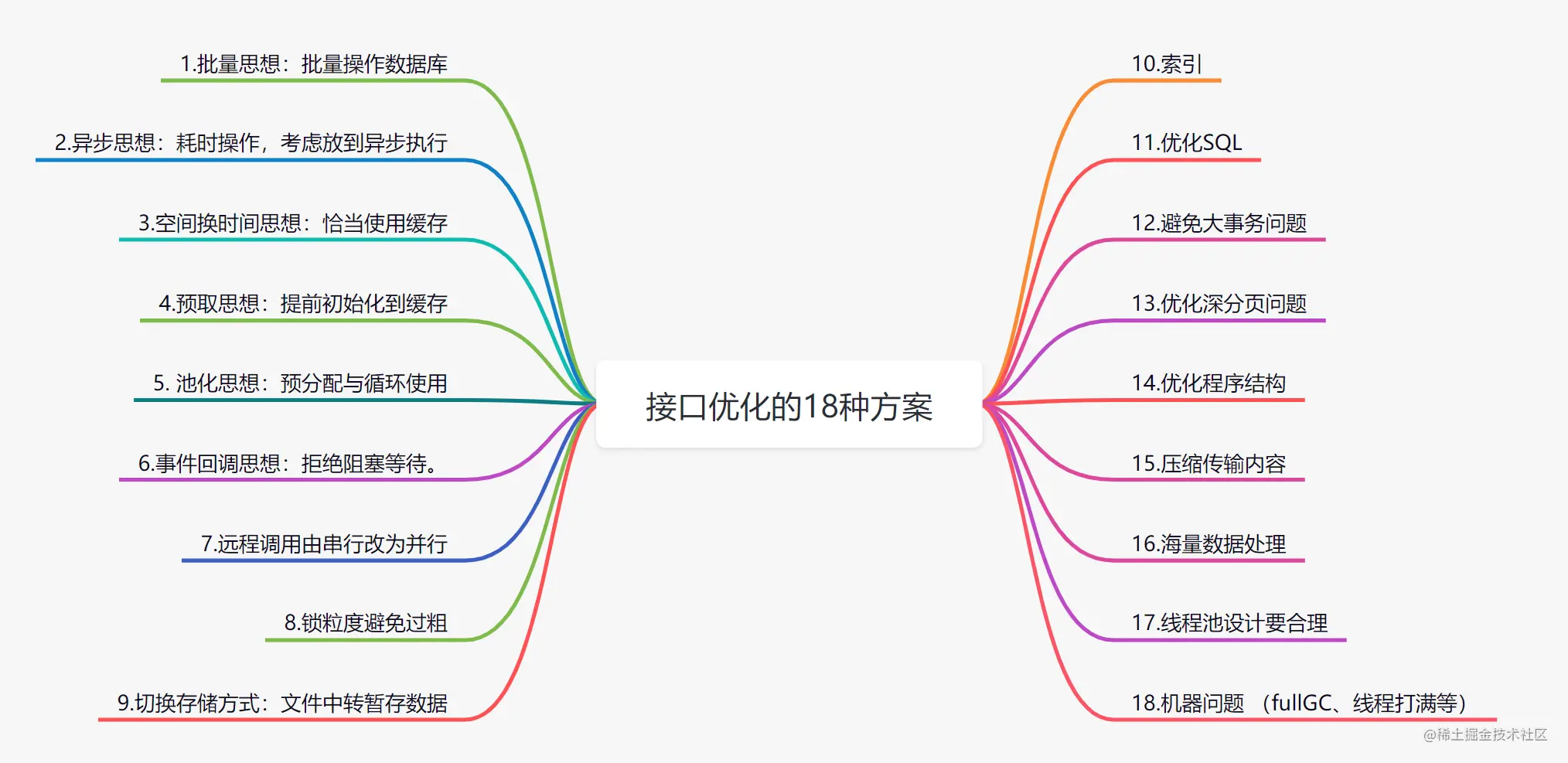 接口优化的18种方案

1.批量思想：批量操作数据库

2.异步思想：耗时操作，考虑放到异步执行

3.空间换时间思想：恰当使用缓存

4.预取思想：提前初始化到缓存

5. 池化思想：预分配与循环使用

6.事件回调思想：拒绝阻塞等待。

7.远程调用由串行改为并行

8.锁粒度避免过粗

9.切换存储方式：文件中转暂存数据

10.索引

11.优化SQL

12.避免大事务问题

13.优化深分页问题

14.优化程序结构

15.压缩传输内容

16.海量数据处理

17.线程池设计要合理

18.机器问题 （fullGC、线程打满等）

@稀土掘金技术社区